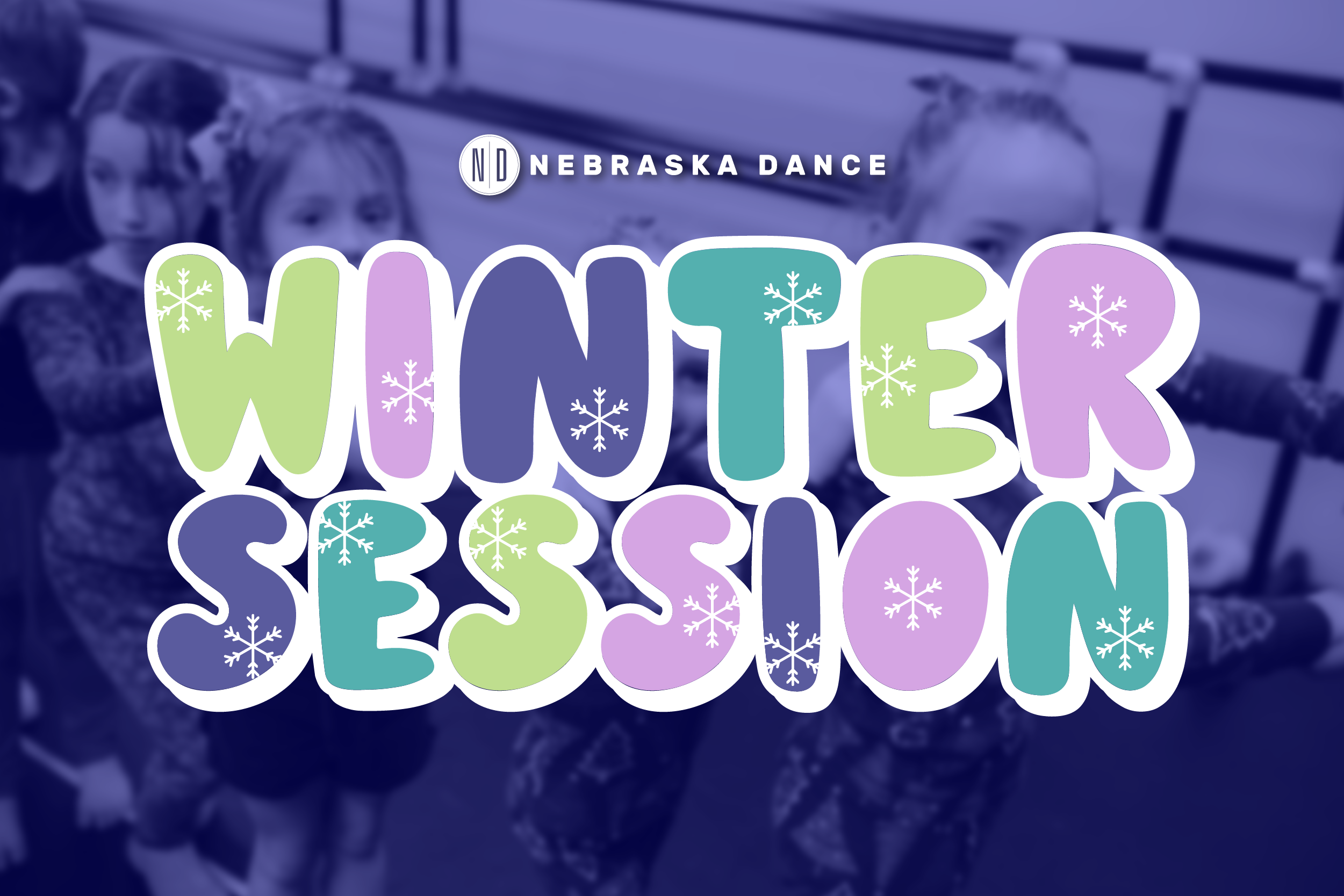 ND NEBRASKA DANCE

WINTER SESSION